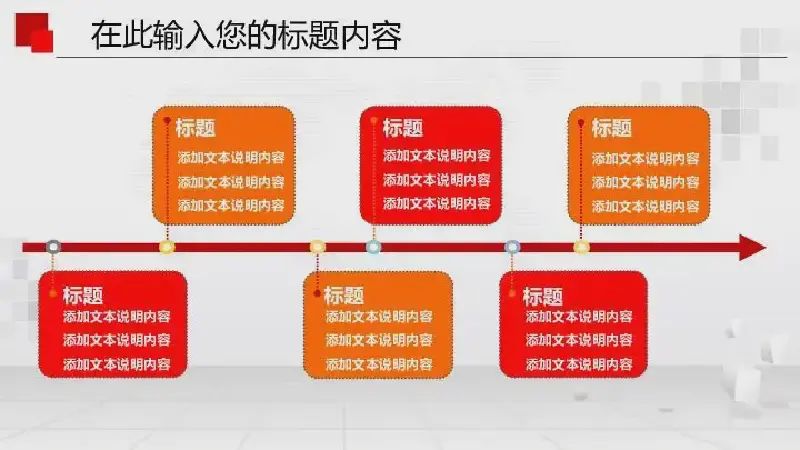 在此输入您的标题内容

标题
添加文本说明内容
添加文本说明内容
添加文本说明内容

标题
添加文本说明内容
添加文本说明内容
添加文本说明内容

标题
添加文本说明内容
添加文本说明内容
添加文本说明内容

标题
添加文本说明内容
添加文本说明内容
添加文本说明内容

标题
添加文本说明内容
添加文本说明内容
添加文本说明内容

标题
添加文本说明内容
添加文本说明内容
添加文本说明内容